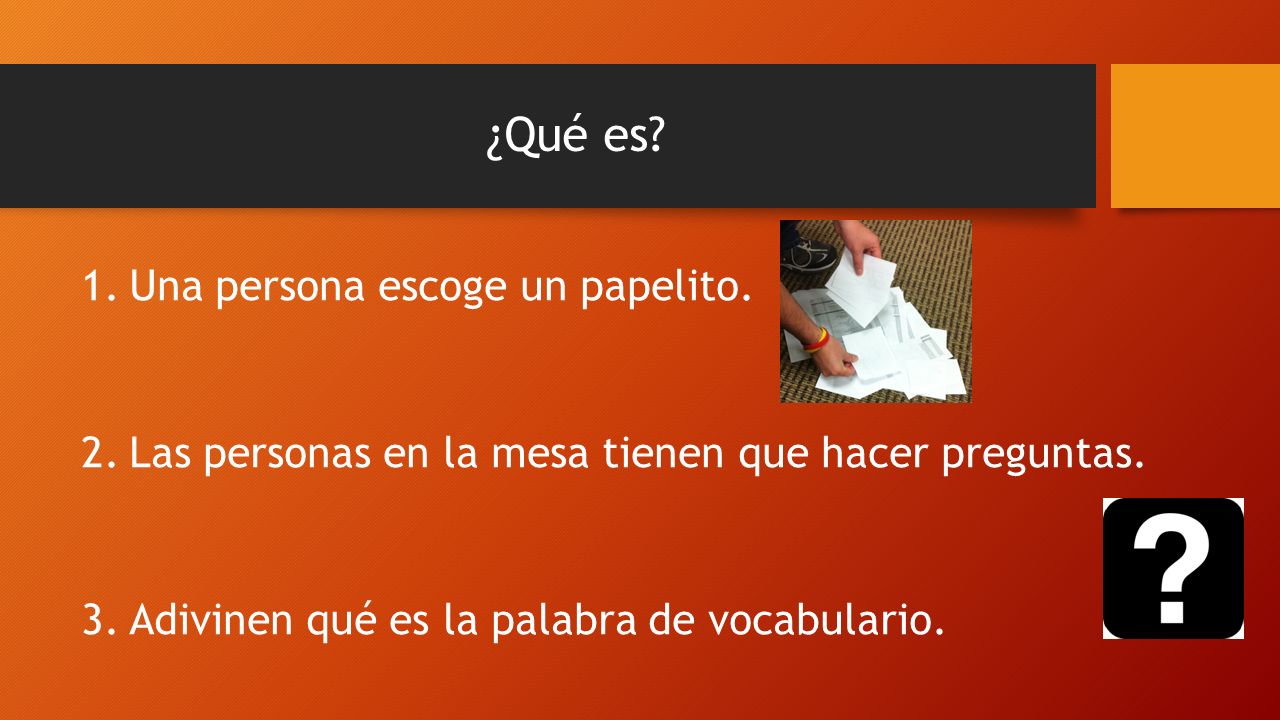 ¿Qué es?

1. Una persona escoge un papelito.

2. Las personas en la mesa tienen que hacer preguntas.

3. Adivinen qué es la palabra de vocabulario.

?